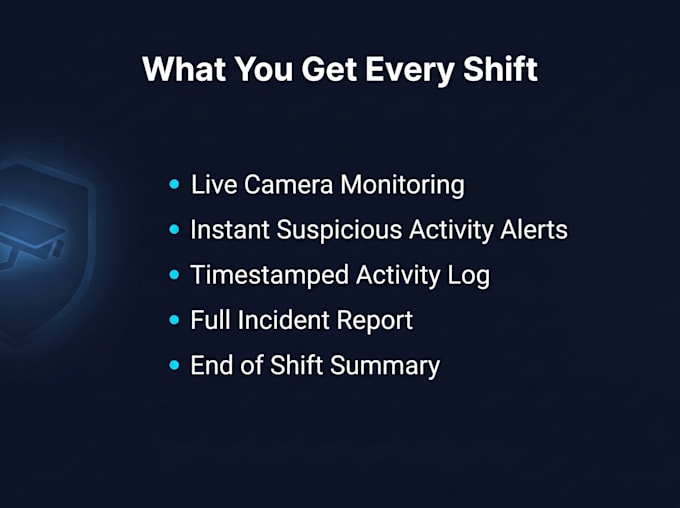 What You Get Every Shift

• Live Camera Monitoring
• Instant Suspicious Activity Alerts
• Timestamped Activity Log
• Full Incident Report
• End of Shift Summary